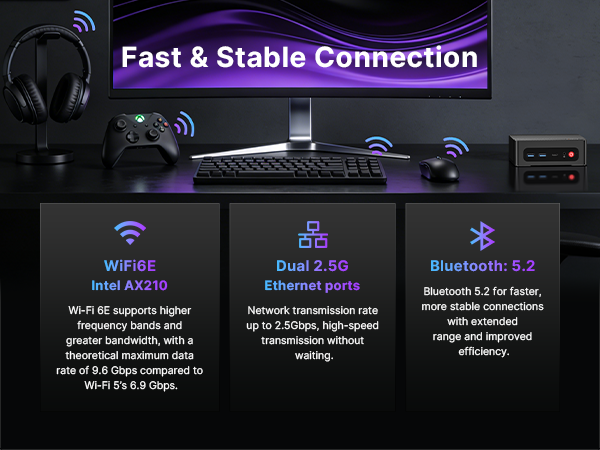 Fast & Stable Connection

WiFi6E
Intel AX210

Wi-Fi 6E supports higher frequency bands and greater bandwidth, with a theoretical maximum data rate of 9.6 Gbps compared to Wi-Fi 5's 6.9 Gbps.

Dual 2.5G
Ethernet ports

Network transmission rate up to 2.5Gbps, high-speed transmission without waiting.

Bluetooth: 5.2

Bluetooth 5.2 for faster, more stable connections with extended range and improved efficiency.